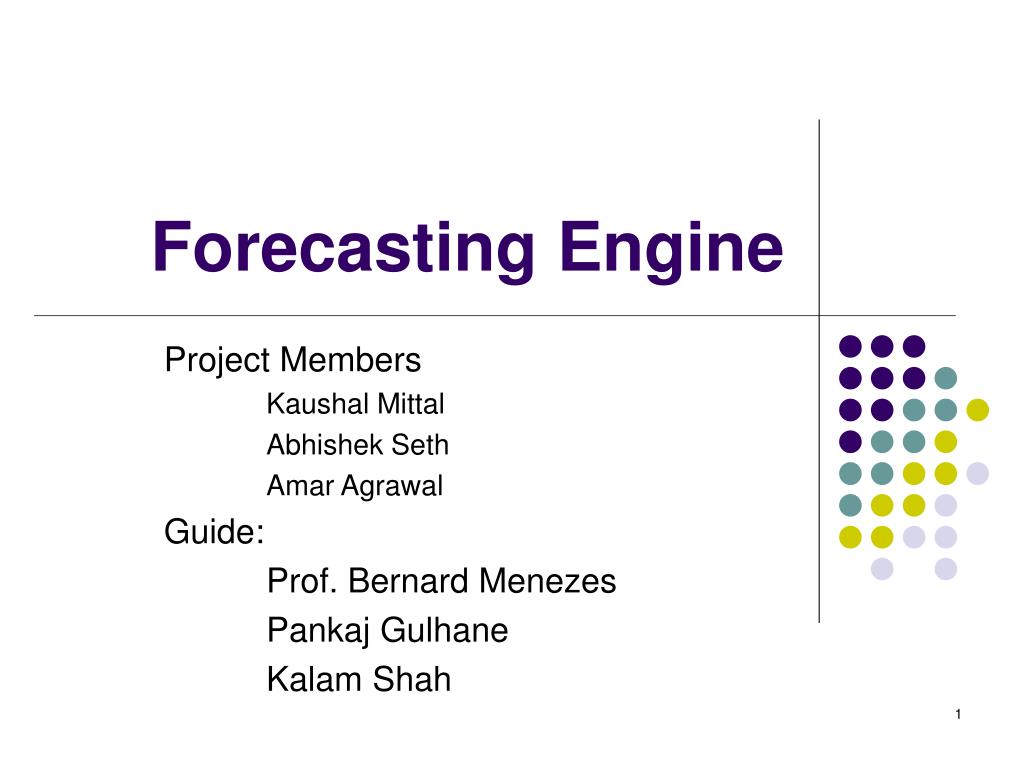 Forecasting Engine

Project Members
Kaushal Mittal
Abhishek Seth
Amar Agrawal
Guide:
Prof. Bernard Menezes
Pankaj Gulhane
Kalam Shah

1